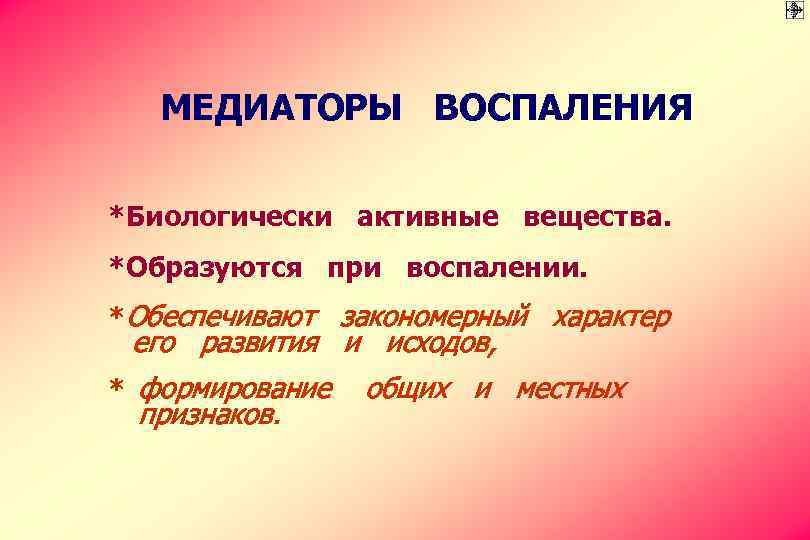 МЕДИАТОРЫ ВОСПАЛЕНИЯ

*Биологически активные вещества.

*Образуются при воспалении.

*Обеспечивают закономерный характер его развития и исходов,

* формирование общих и местных признаков.